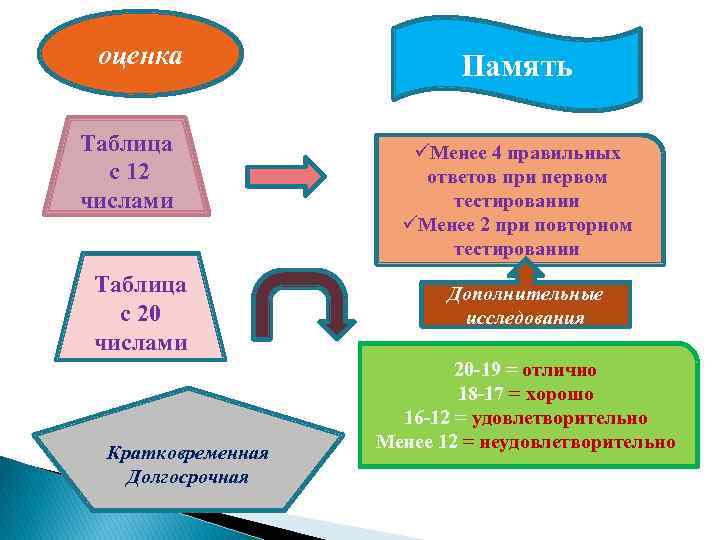 оценка

Память

Таблица с 12 числами

✓Менее 4 правильных ответов при первом тестировании
✓Менее 2 при повторном тестировании

Таблица с 20 числами

Дополнительные исследования

20-19 = отлично
18-17 = хорошо
16-12 = удовлетворительно
Менее 12 = неудовлетворительно

Кратковременная
Долгосрочная